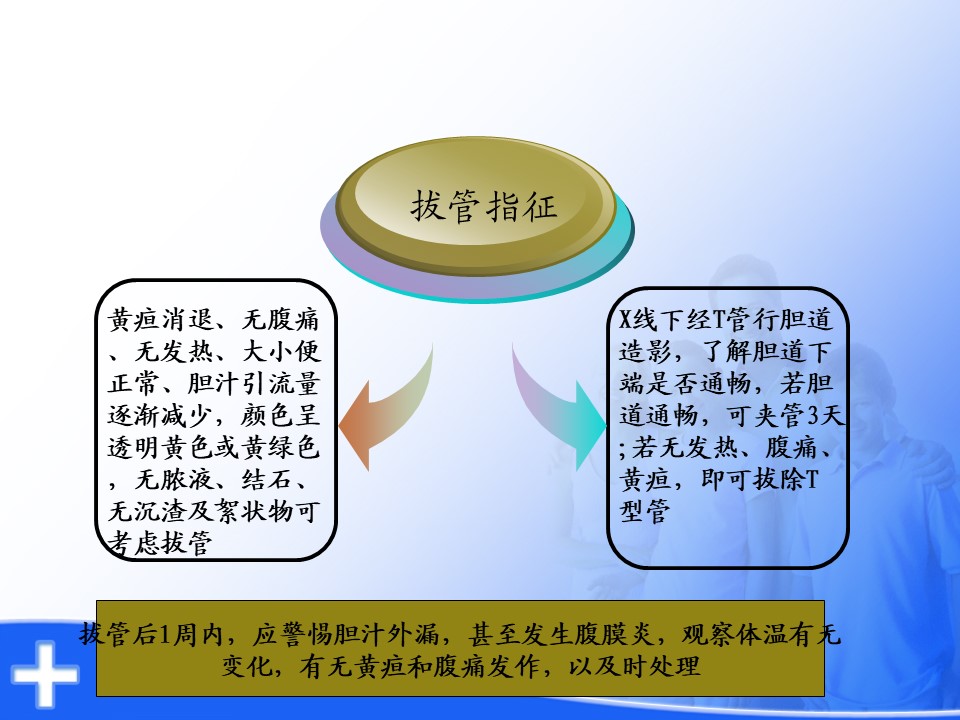 拔管指征

黄疸消退、无腹痛、无发热、大小便正常、胆汁引流量逐渐减少，颜色呈透明黄色或黄绿色，无脓液、结石、无沉渣及絮状物可考虑拔管

X线下经T管行胆道造影，了解胆道下端是否通畅，若胆道通畅，可夹管3天;若无发热、腹痛、黄疸，即可拔除T型管

拔管后1周内，应警惕胆汁外漏，甚至发生腹膜炎，观察体温有无变化，有无黄疸和腹痛发作，以及时处理